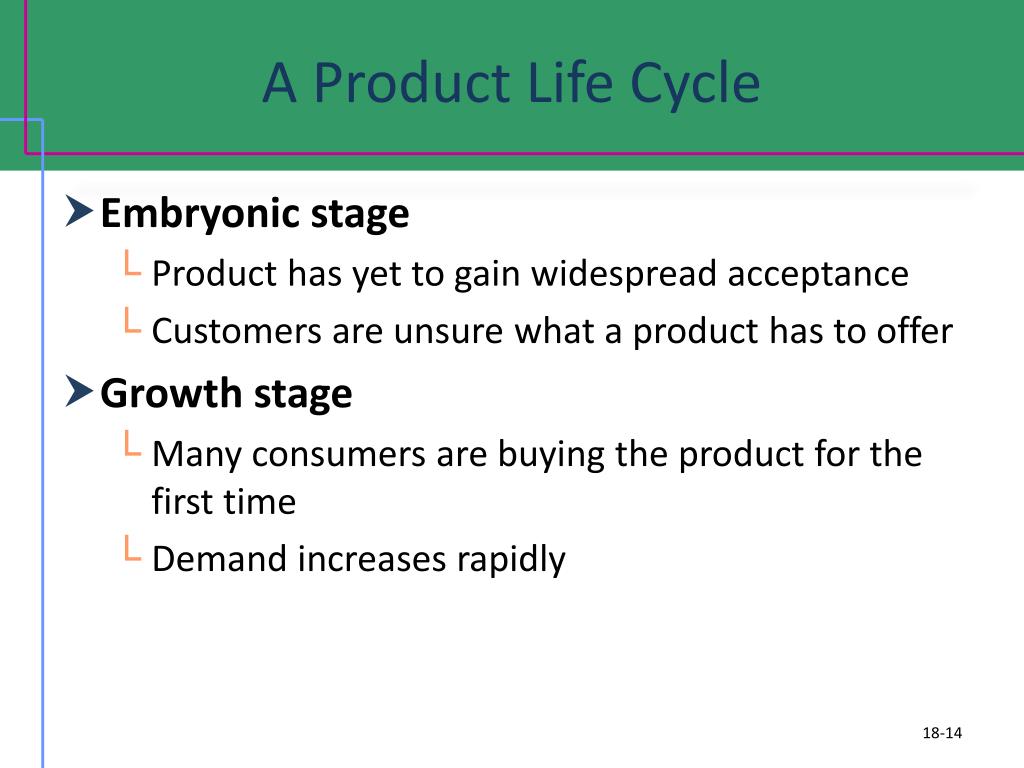 A Product Life Cycle

Embryonic stage

Product has yet to gain widespread acceptance

Customers are unsure what a product has to offer

Growth stage

Many consumers are buying the product for the first time

Demand increases rapidly

18-14